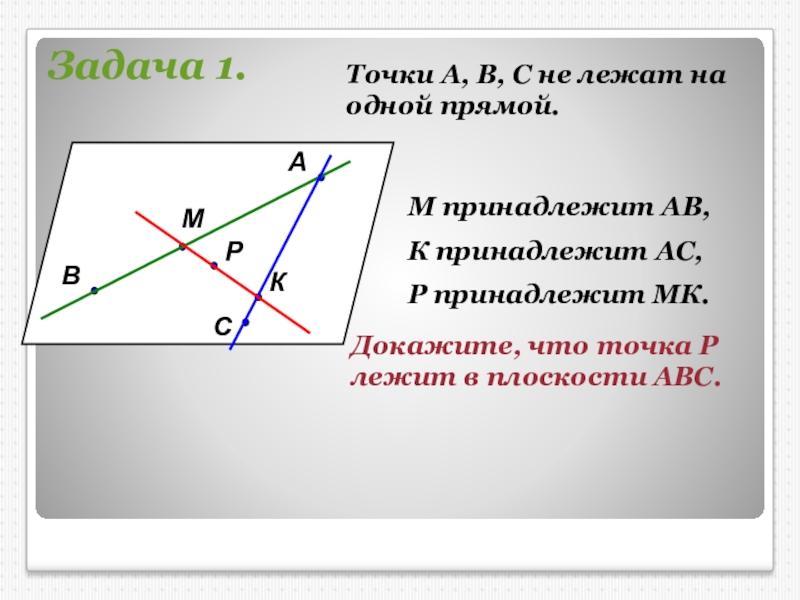 Задача 1.

Точки А, В, С не лежат на одной прямой.

А
М
Р
В
К
С

М принадлежит АВ,

К принадлежит АС,

Р принадлежит МК.

Докажите, что точка Р лежит в плоскости АВС.